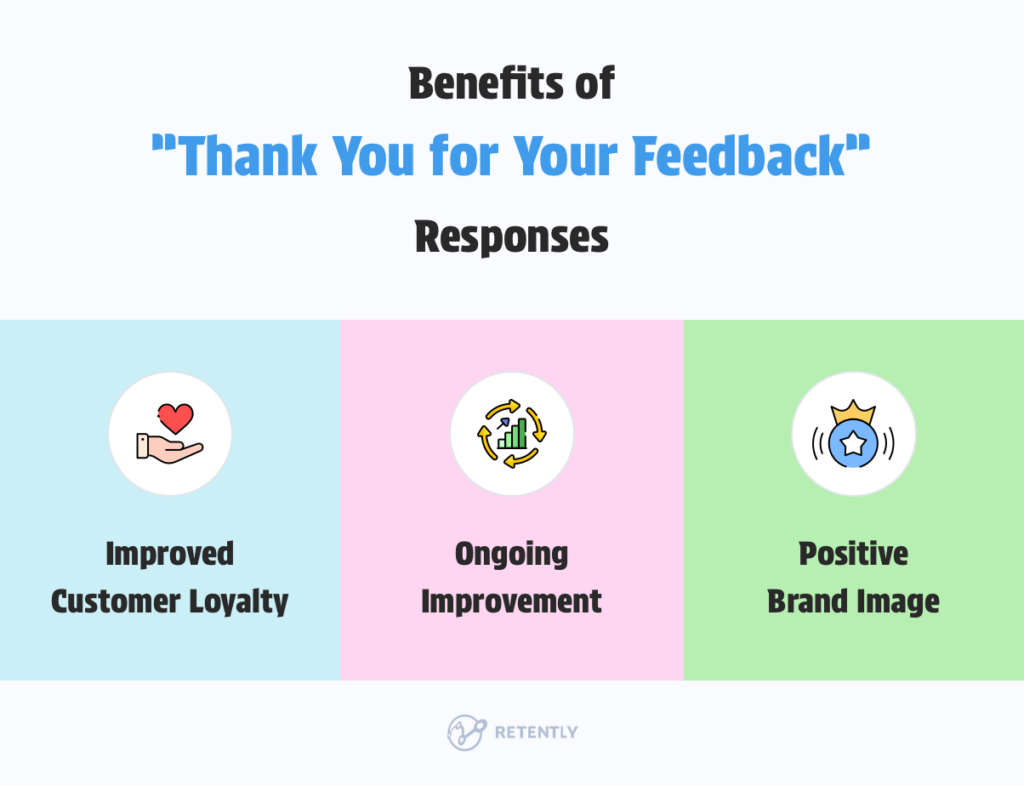 Benefits of
"Thank You for Your Feedback"
Responses

Improved Customer Loyalty

Ongoing Improvement

Positive Brand Image

RETENTLY